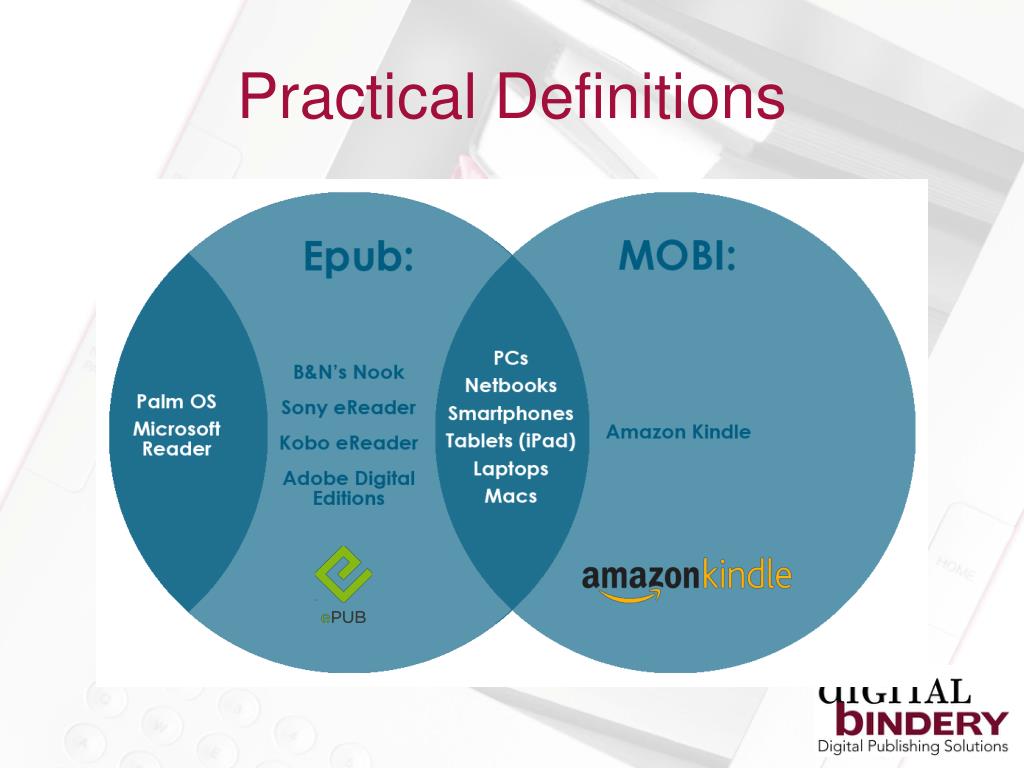 Practical Definitions

Epub:

MOBI:

Palm OS
Microsoft Reader

B&N's Nook
Sony eReader
Kobo eReader
Adobe Digital Editions

ePUB

PCs
Netbooks
Smartphones
Tablets (iPad)
Laptops
Macs

Amazon Kindle

amazonkindle

DIGITAL
BINDERY
Digital Publishing Solutions